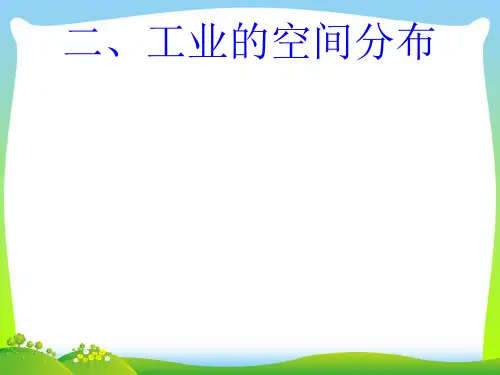 二、工业的空间分布